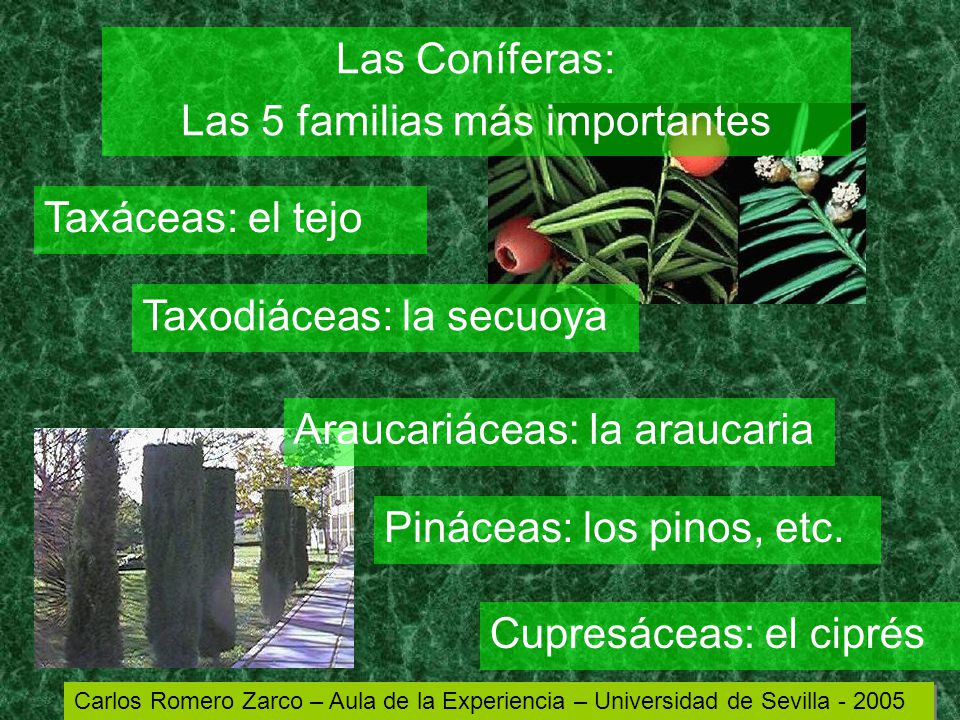 Las Coníferas:
Las 5 familias más importantes

Taxáceas: el tejo

Taxodiáceas: la secuoya

Araucariáceas: la araucaria

Pináceas: los pinos, etc.

Cupresáceas: el ciprés

Carlos Romero Zarco – Aula de la Experiencia – Universidad de Sevilla - 2005